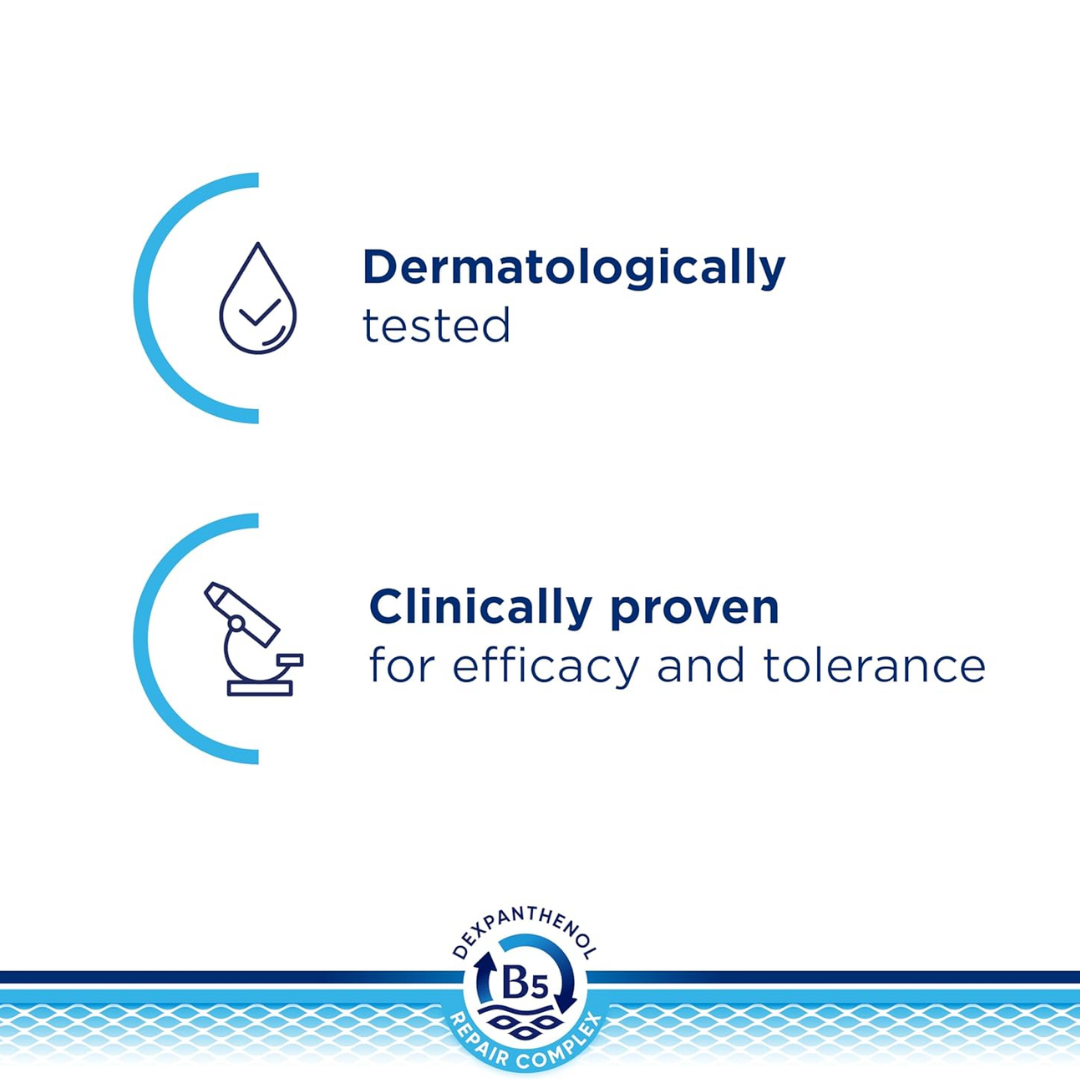 Dermatologically
tested

Clinically proven
for efficacy and tolerance

DEXPANTHENOL
B5
REPAIR COMPLEX